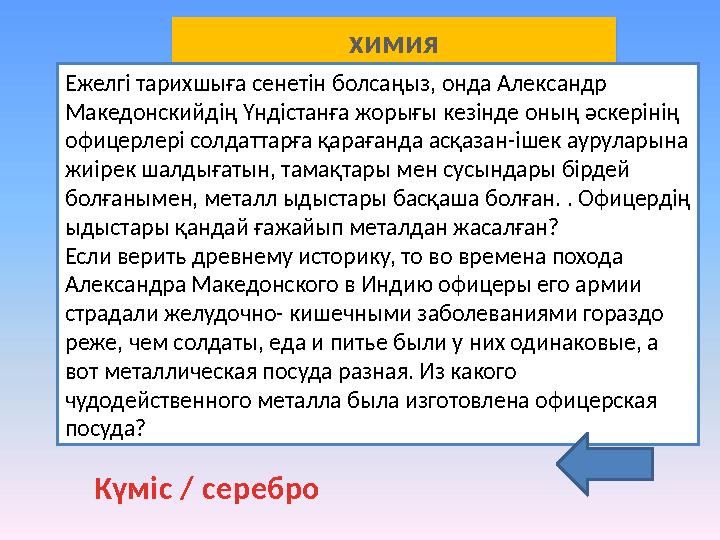 химия

Ежелгі тарихшыға сенетін болсаңыз, онда Александр Македонскийдің Үндістанға жорығы кезінде оның әскерінің офицерлері солдаттарға қарағанда асқазан-ішек ауруларына жиірек шалдығатын, тамақтары мен сусындары бірдей болғанымен, металл ыдыстары басқаша болған. . Офицердің ыдыстары қандай ғажайып металдан жасалған?
Если верить древнему историку, то во времена похода Александра Македонского в Индию офицеры его армии страдали желудочно- кишечными заболеваниями гораздо реже, чем солдаты, еда и питье были у них одинаковые, а вот металлическая посуда разная. Из какого чудодейственного металла была изготовлена офицерская посуда?

Күміс / серебро